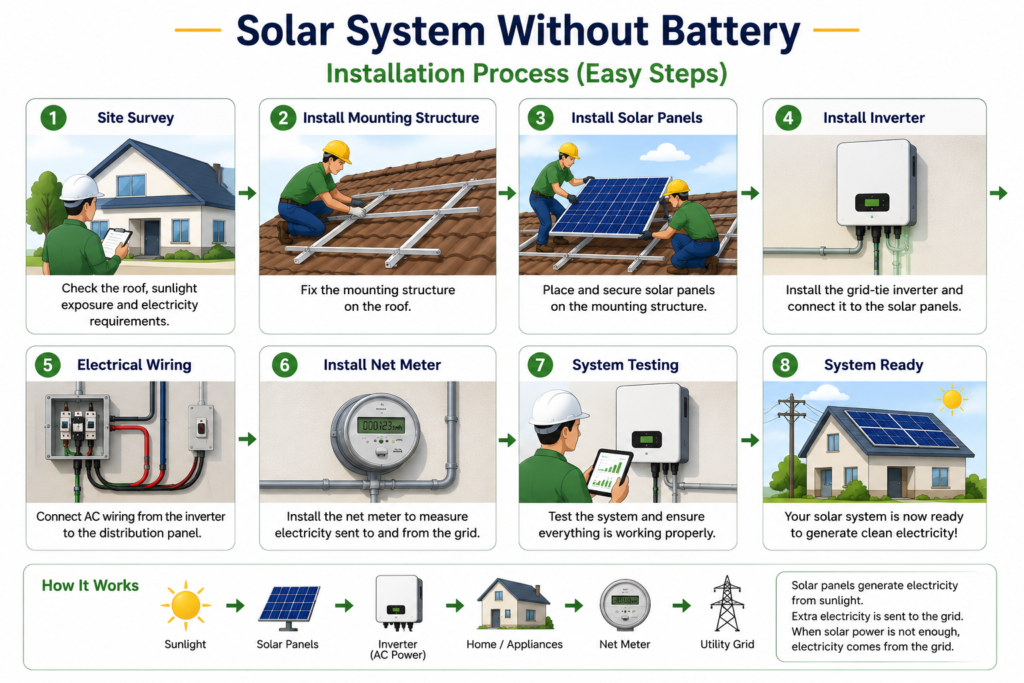 Solar System Without Battery

Installation Process (Easy Steps)

1 Site Survey

Check the roof, sunlight exposure and electricity requirements.

2 Install Mounting Structure

Fix the mounting structure on the roof.

3 Install Solar Panels

Place and secure solar panels on the mounting structure.

4 Install Inverter

Install the grid-tie inverter and connect it to the solar panels.

5 Electrical Wiring

Connect AC wiring from the inverter to the distribution panel.

6 Install Net Meter

000123 kWh

Install the net meter to measure electricity sent to and from the grid.

7 System Testing

Test the system and ensure everything is working properly.

8 System Ready

Your solar system is now ready to generate clean electricity!

How It Works

Sunlight

Solar Panels

Inverter (AC Power)

Home / Appliances

Net Meter

Utility Grid

Solar panels generate electricity from sunlight.
Extra electricity is sent to the grid.
When solar power is not enough, electricity comes from the grid.